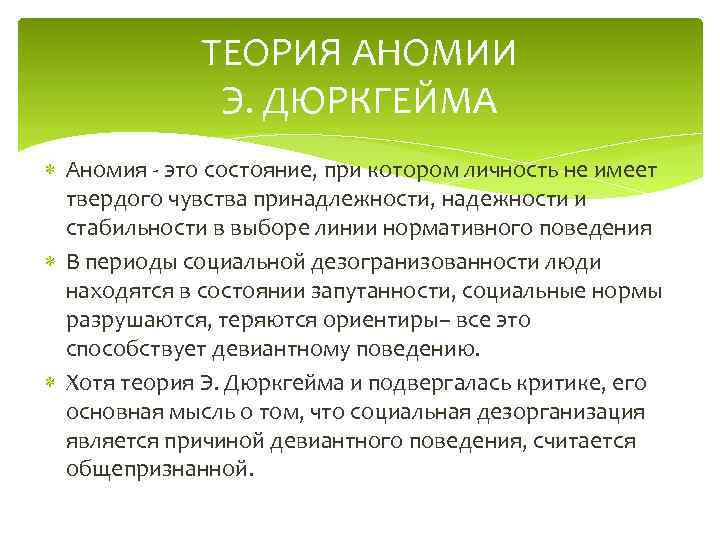 ТЕОРИЯ АНОМИИ
Э. ДЮРКГЕЙМА

Аномия - это состояние, при котором личность не имеет твердого чувства принадлежности, надежности и стабильности в выборе линии нормативного поведения

В периоды социальной дезогранизованности люди находятся в состоянии запутанности, социальные нормы разрушаются, теряются ориентиры– все это способствует девиантному поведению.

Хотя теория Э. Дюркгейма и подвергалась критике, его основная мысль о том, что социальная дезорганизация является причиной девиантного поведения, считается общепризнанной.